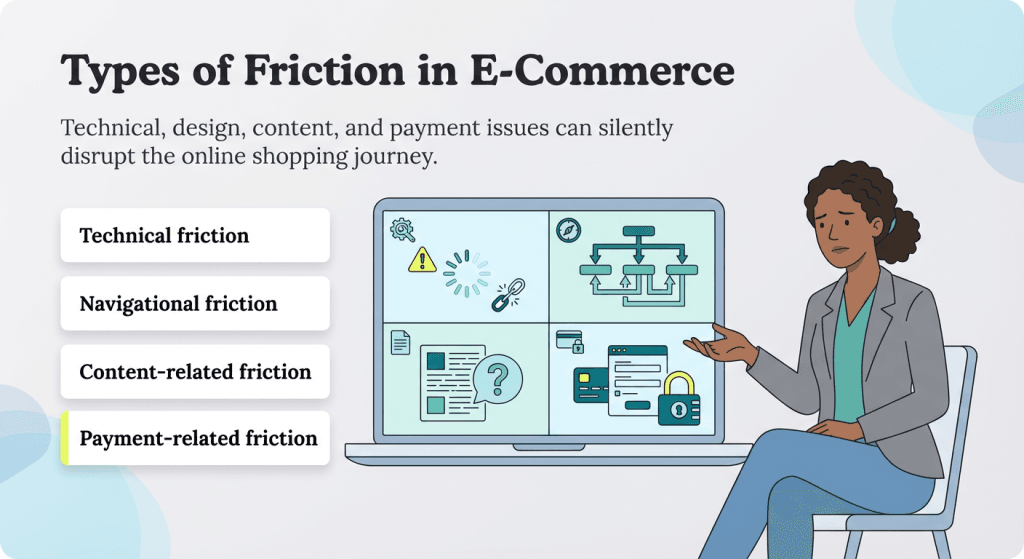 Types of Friction in E-Commerce

Technical, design, content, and payment issues can silently disrupt the online shopping journey.

Technical friction

Navigational friction

Content-related friction

Payment-related friction